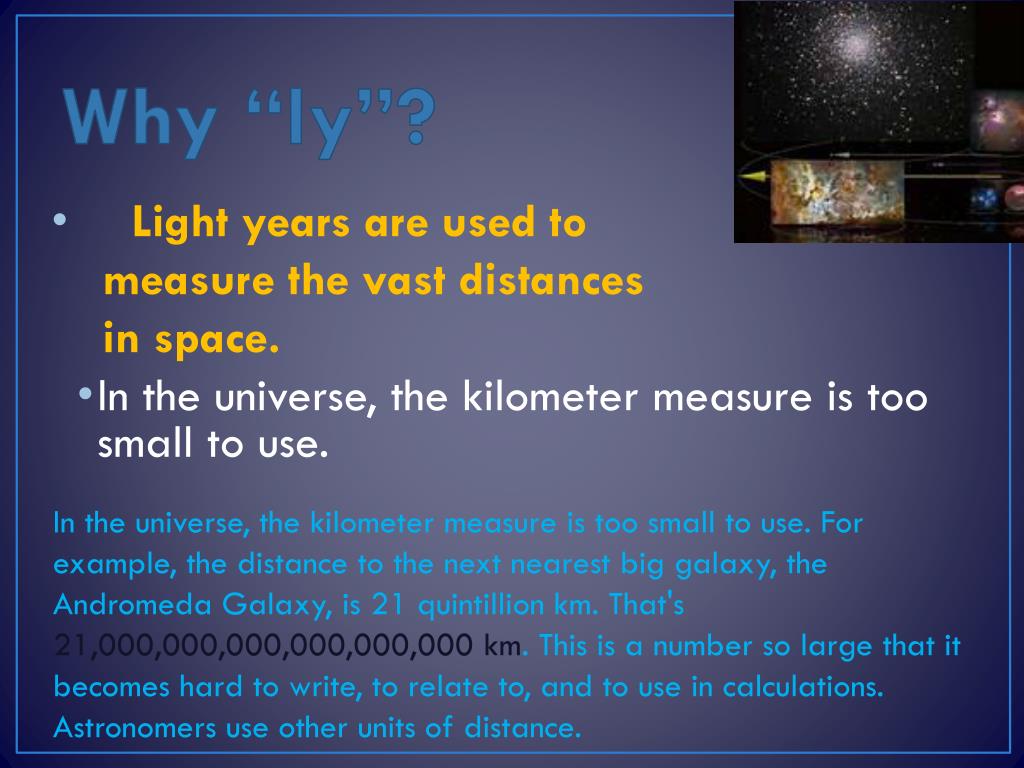 Why “ly”?

• Light years are used to measure the vast distances in space.

• In the universe, the kilometer measure is too small to use.

In the universe, the kilometer measure is too small to use. For example, the distance to the next nearest big galaxy, the Andromeda Galaxy, is 21 quintillion km. That's 21,000,000,000,000,000,000 km. This is a number so large that it becomes hard to write, to relate to, and to use in calculations. Astronomers use other units of distance.